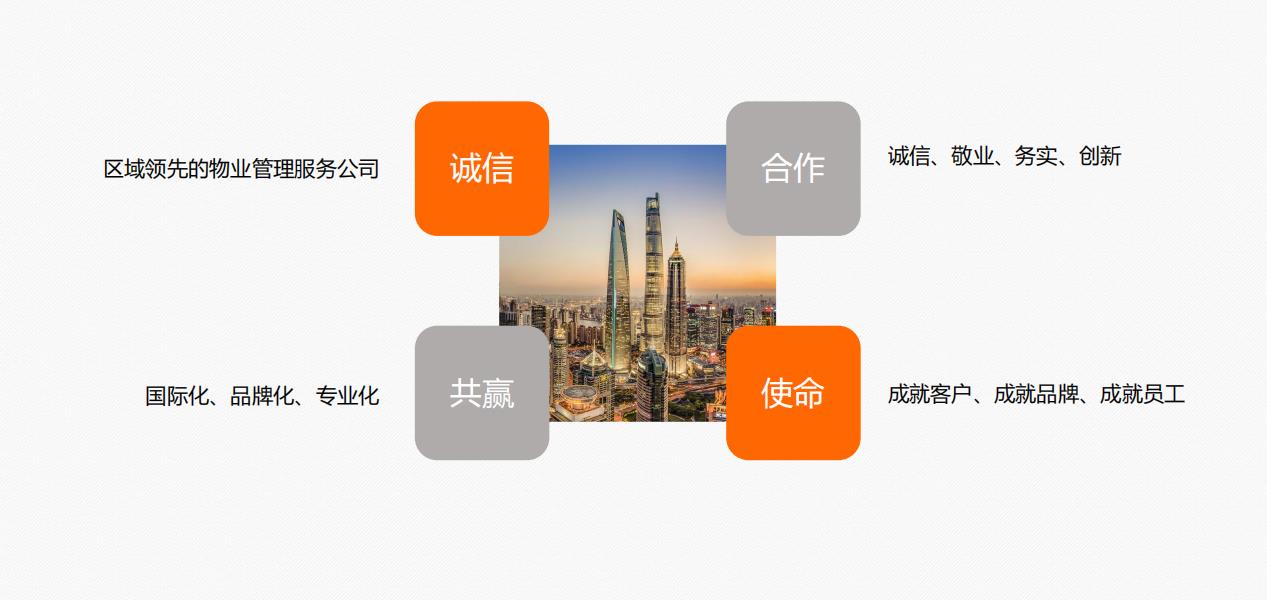 区域领先的物业管理服务公司

诚信

合作

诚信、敬业、务实、创新

国际化、品牌化、专业化

共赢

使命

成就客户、成就品牌、成就员工